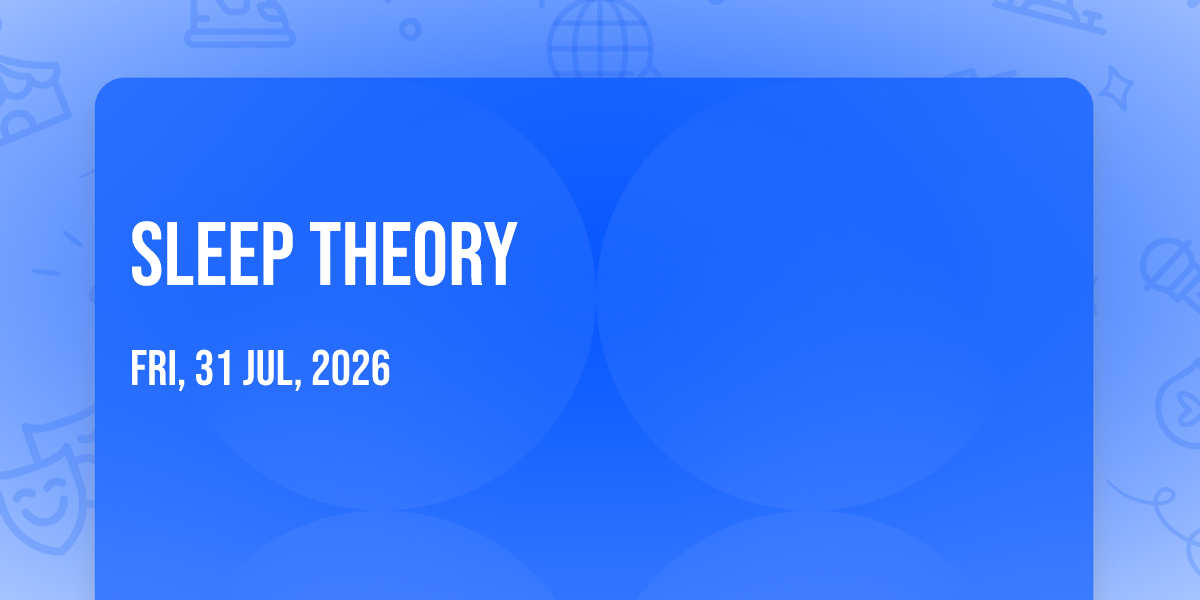 SLEEP THEORY

FRI, 31 JUL, 2026